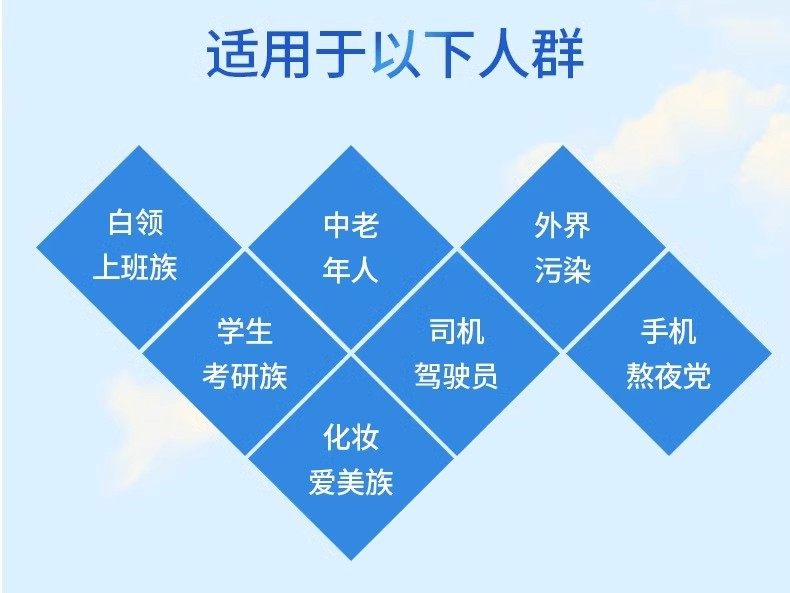 适用于以下人群

白领
上班族

中老
年人

外界
污染

学生
考研族

司机
驾驶员

手机
熬夜党

化妆
爱美族